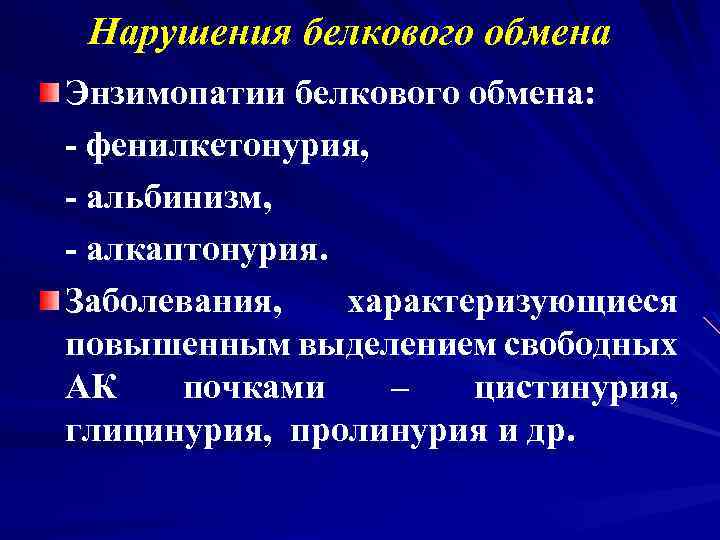 Нарушения белкового обмена

Энзимопатии белкового обмена:
- фенилкетонурия,
- альбинизм,
- алкаптонурия.

Заболевания, характеризующиеся повышенным выделением свободных АК почками – цистинурия, глицинурия, пролинурия и др.